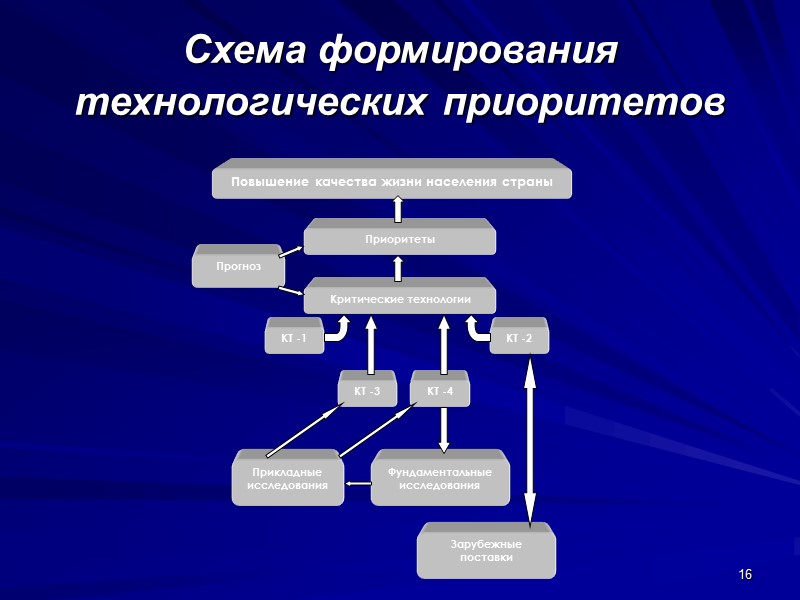 Схема формирования технологических приоритетов

Повышение качества жизни населения страны

Приоритеты

Прогноз

Критические технологии

КТ -1

КТ -2

КТ -3

КТ -4

Прикладные исследования

Фундаментальные исследования

Зарубежные поставки

16